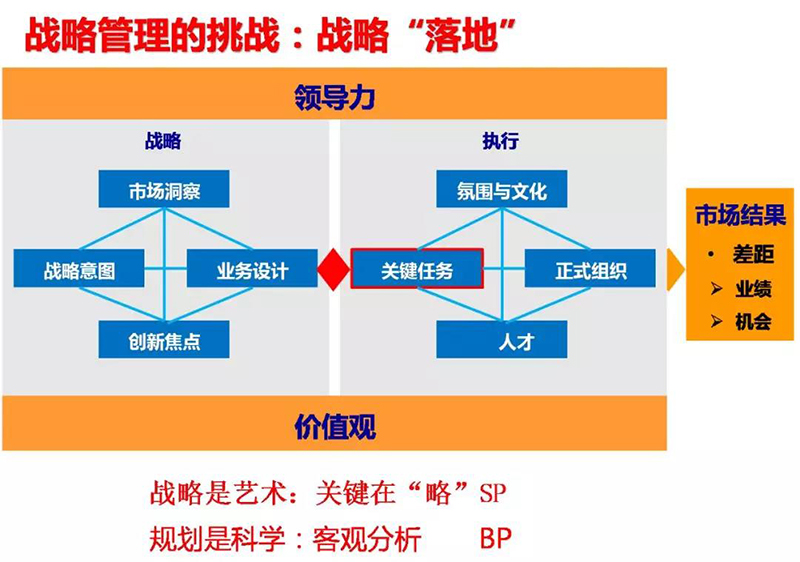 战略管理的挑战：战略“落地”

领导力

战略

市场洞察

战略意图

业务设计

创新焦点

执行

氛围与文化

关键任务

正式组织

人才

市场结果
• 差距
➢ 业绩
➢ 机会

价值观

战略是艺术：关键在“略”SP
规划是科学：客观分析 BP